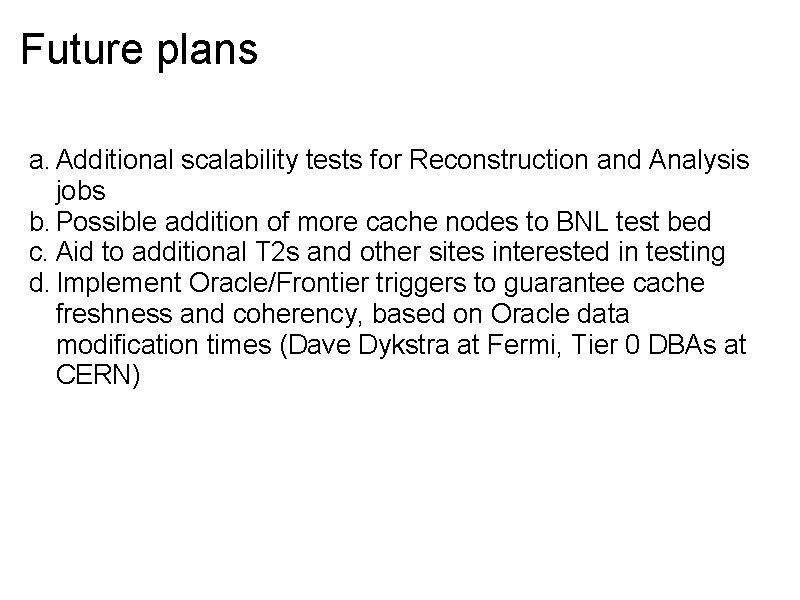 Future plans

a. Additional scalability tests for Reconstruction and Analysis jobs
b. Possible addition of more cache nodes to BNL test bed
c. Aid to additional T2s and other sites interested in testing
d. Implement Oracle/Frontier triggers to guarantee cache freshness and coherency, based on Oracle data modification times (Dave Dykstra at Fermi, Tier 0 DBAs at CERN)